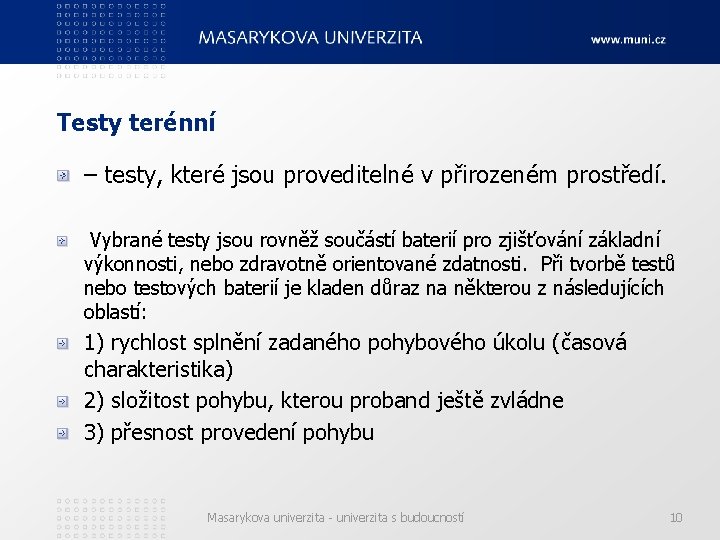 MASARYKOVA UNIVERZITA

www.muni.cz

Testy terénní

– testy, které jsou proveditelné v přirozeném prostředí.

Vybrané testy jsou rovněž součástí baterií pro zjišťování základní výkonnosti, nebo zdravotně orientované zdatnosti. Při tvorbě testů nebo testových baterií je kladen důraz na některou z následujících oblastí:

1) rychlost splnění zadaného pohybového úkolu (časová charakteristika)

2) složitost pohybu, kterou proband ještě zvládne

3) přesnost provedení pohybu

Masarykova univerzita - univerzita s budoucností

10